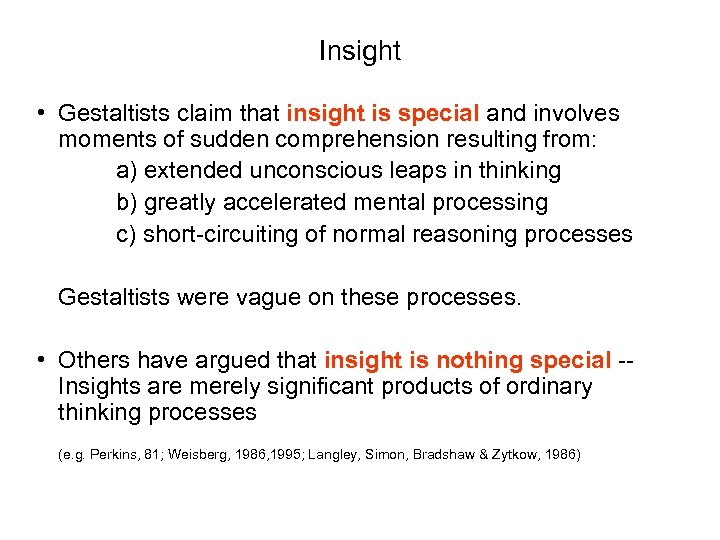 Insight

• Gestaltists claim that insight is special and involves moments of sudden comprehension resulting from:

a) extended unconscious leaps in thinking
b) greatly accelerated mental processing
c) short-circuiting of normal reasoning processes

Gestaltists were vague on these processes.

• Others have argued that insight is nothing special -- Insights are merely significant products of ordinary thinking processes

(e.g. Perkins, 81; Weisberg, 1986,1995; Langley, Simon, Bradshaw & Zytkow, 1986)